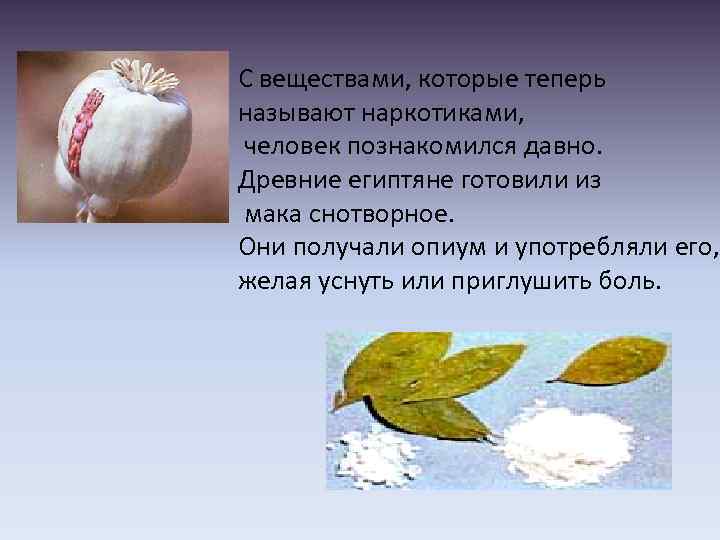 С веществами, которые теперь называют наркотиками, человек познакомился давно. Древние египтяне готовили из мака снотворное. Они получали опиум и употребляли его, желая уснуть или приглушить боль.